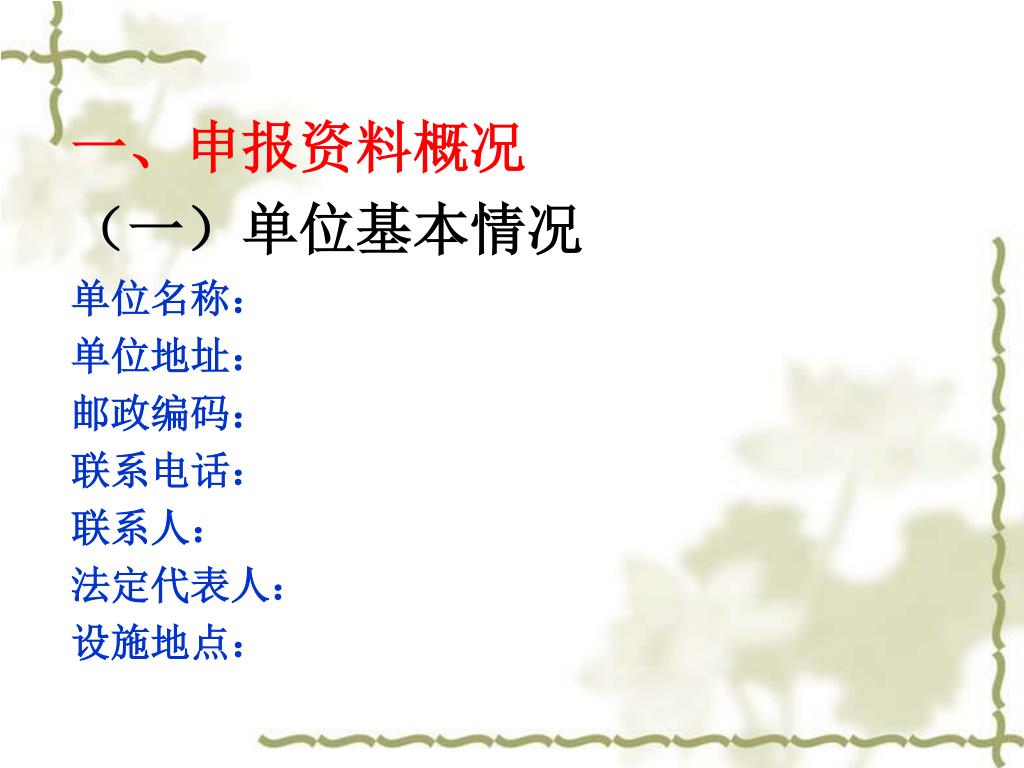 一、申报资料概况

（一）单位基本情况

单位名称：
单位地址：
邮政编码：
联系电话：
联系人：
法定代表人：
设施地点：